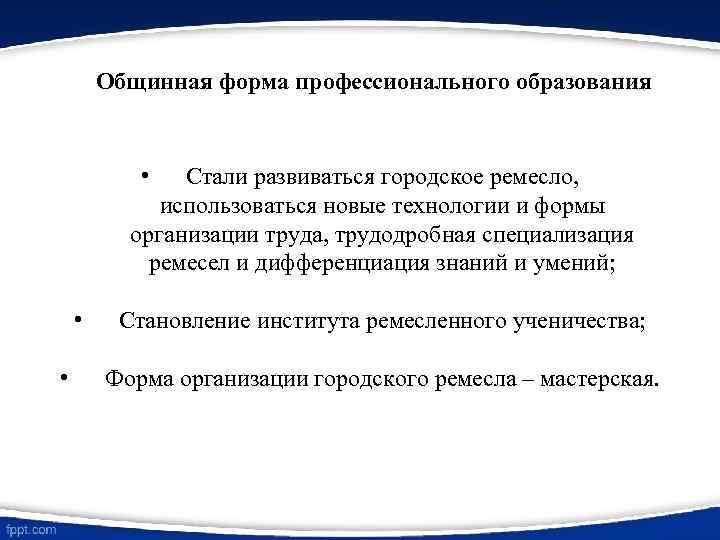 Общинная форма профессионального образования

• Стали развиваться городское ремесло, использоваться новые технологии и формы организации труда, трудодробная специализация ремесел и дифференциация знаний и умений;

• Становление института ремесленного ученичества;

• Форма организации городского ремесла – мастерская.

fppt.com